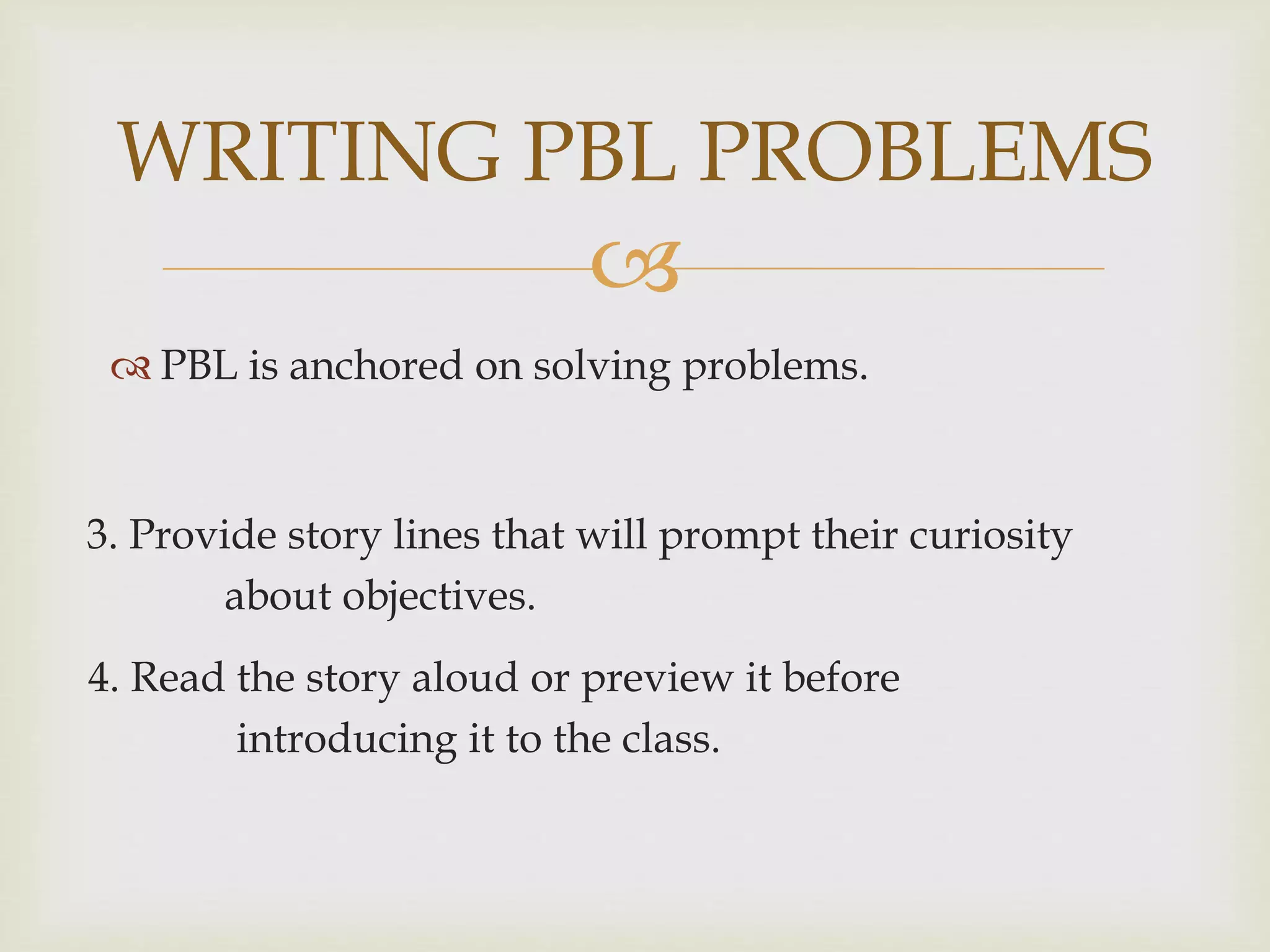 WRITING PBL PROBLEMS

PBL is anchored on solving problems.

3. Provide story lines that will prompt their curiosity about objectives.

4. Read the story aloud or preview it before introducing it to the class.